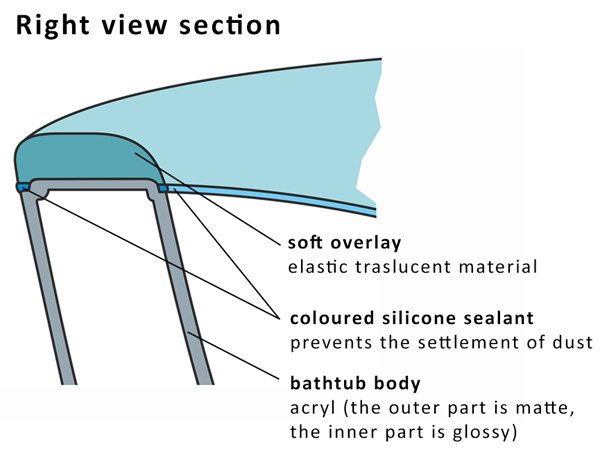 Right view section

soft overlay
elastic traslucent material

coloured silicone sealant
prevents the settlement of dust

bathtub body
acryl (the outer part is matte, the inner part is glossy)